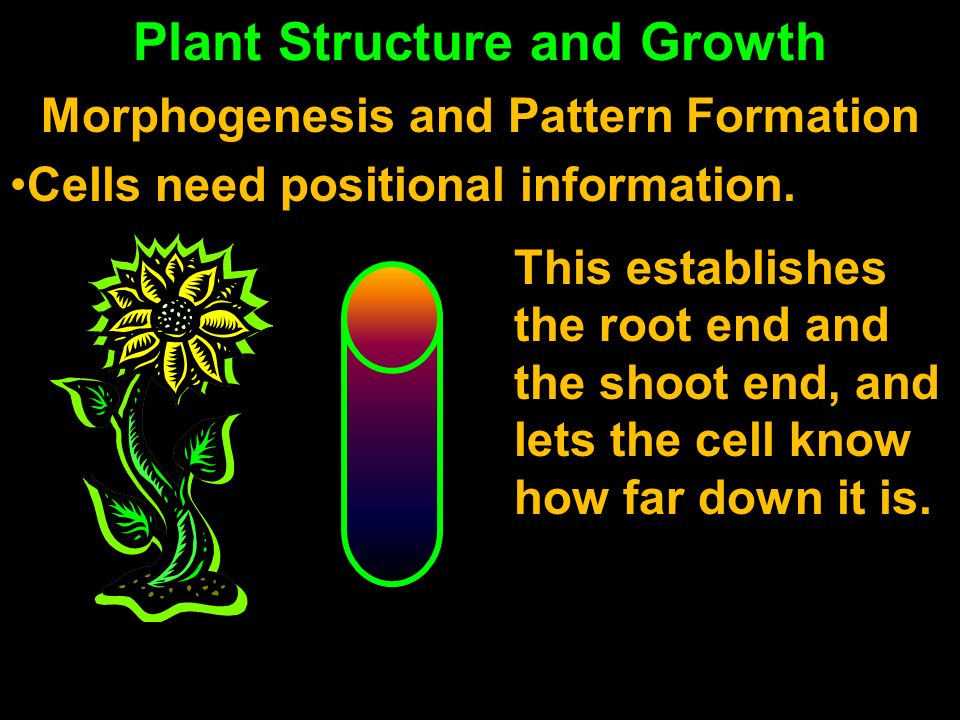 Plant Structure and Growth

Morphogenesis and Pattern Formation

•Cells need positional information.

This establishes the root end and the shoot end, and lets the cell know how far down it is.